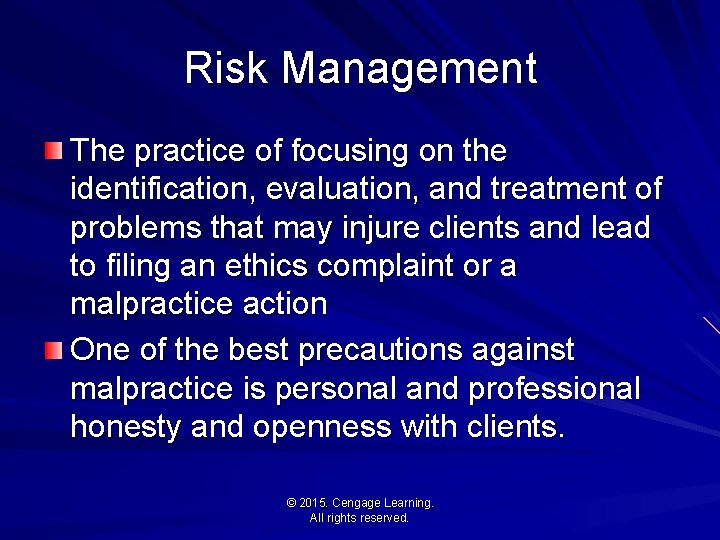 Risk Management

The practice of focusing on the identification, evaluation, and treatment of problems that may injure clients and lead to filing an ethics complaint or a malpractice action

One of the best precautions against malpractice is personal and professional honesty and openness with clients.

© 2015. Cengage Learning.
All rights reserved.